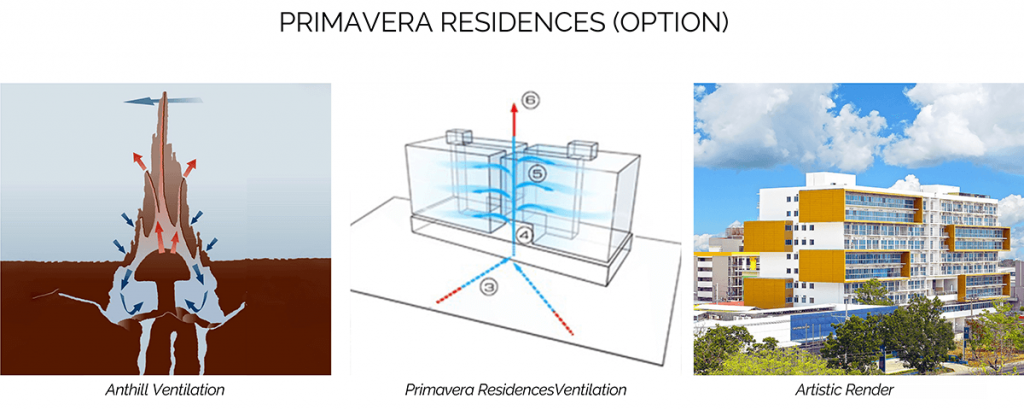 PRIMAVERA RESIDENCES (OPTION)

6
5
4
3

Anthill Ventilation

Primavera ResidencesVentilation

Artistic Render